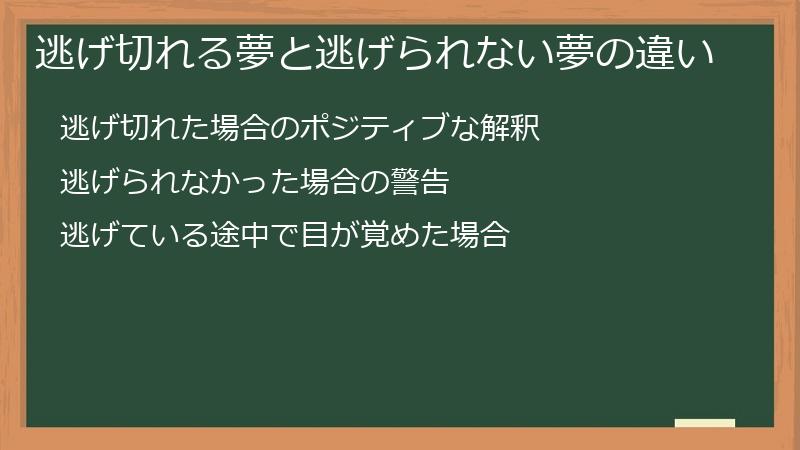 逃げ切れる夢と逃げられない夢の違い

逃げ切れた場合のポジティブな解釈

逃げられなかった場合の警告

逃げている途中で目が覚めた場合